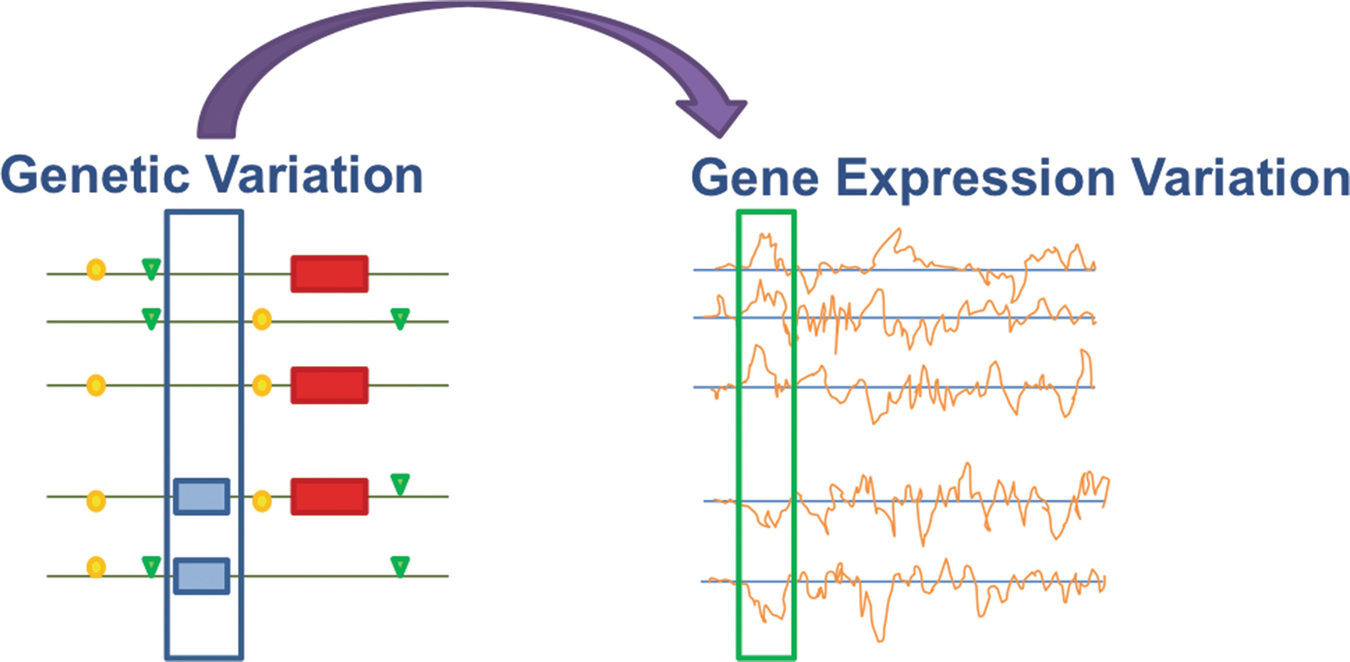 Genetic Variation

Gene Expression Variation